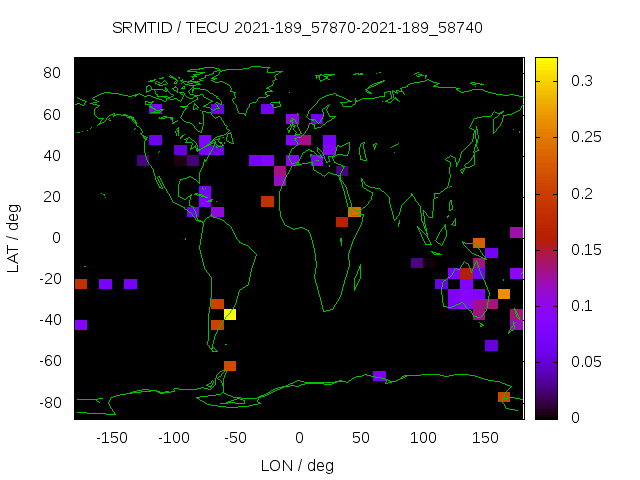 SRMTID / TECU 2021-189_57870-2021-189_58740

LAT / deg

80
60
40
20
0
-20
-40
-60
-80

-150 -100 -50 0 50 100 150

LON / deg

0.3
0.25
0.2
0.15
0.1
0.05
0